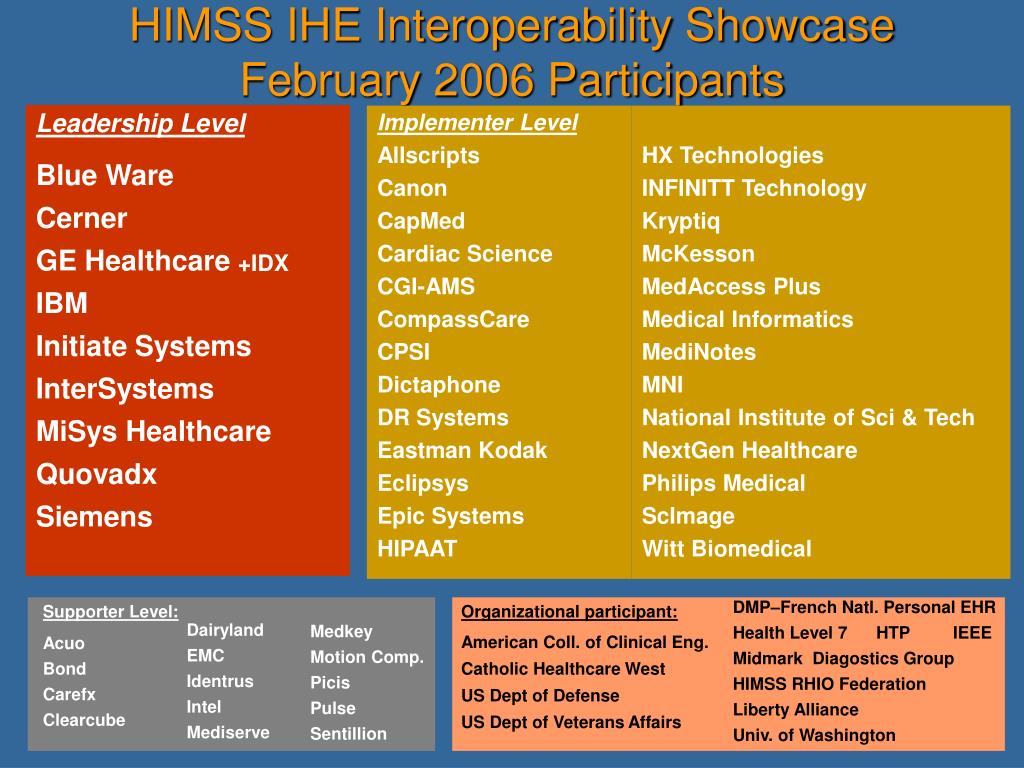 HIMSS IHE Interoperability Showcase
February 2006 Participants

Leadership Level

Blue Ware
Cerner
GE Healthcare +IDX
IBM
Initiate Systems
InterSystems
MiSys Healthcare
Quovadx
Siemens

Implementer Level

Allscripts
Canon
CapMed
Cardiac Science
CGI-AMS
CompassCare
CPSI
Dictaphone
DR Systems
Eastman Kodak
Eclipsys
Epic Systems
HIPAAT

HX Technologies
INFINITT Technology
Kryptiq
McKesson
MedAccess Plus
Medical Informatics
MediNotes
MNI
National Institute of Sci & Tech
NextGen Healthcare
Philips Medical
ScImage
Witt Biomedical

Supporter Level:

Acuo
Bond
Carefx
Clearcube

Dairyland
EMC
Identrus
Intel
Mediserve

Medkey
Motion Comp.
Picis
Pulse
Sentillion

Organizational participant:

American Coll. of Clinical Eng.
Catholic Healthcare West
US Dept of Defense
US Dept of Veterans Affairs

DMP–French Natl. Personal EHR
Health Level 7 HTP IEEE
Midmark Diagostics Group
HIMSS RHIO Federation
Liberty Alliance
Univ. of Washington